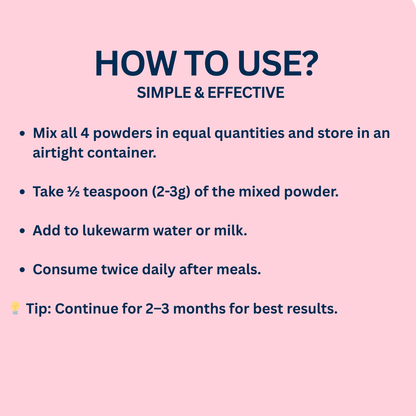 HOW TO USE?
SIMPLE & EFFECTIVE

• Mix all 4 powders in equal quantities and store in an airtight container.

• Take ½ teaspoon (2-3g) of the mixed powder.

• Add to lukewarm water or milk.

• Consume twice daily after meals.

💡 Tip: Continue for 2–3 months for best results.